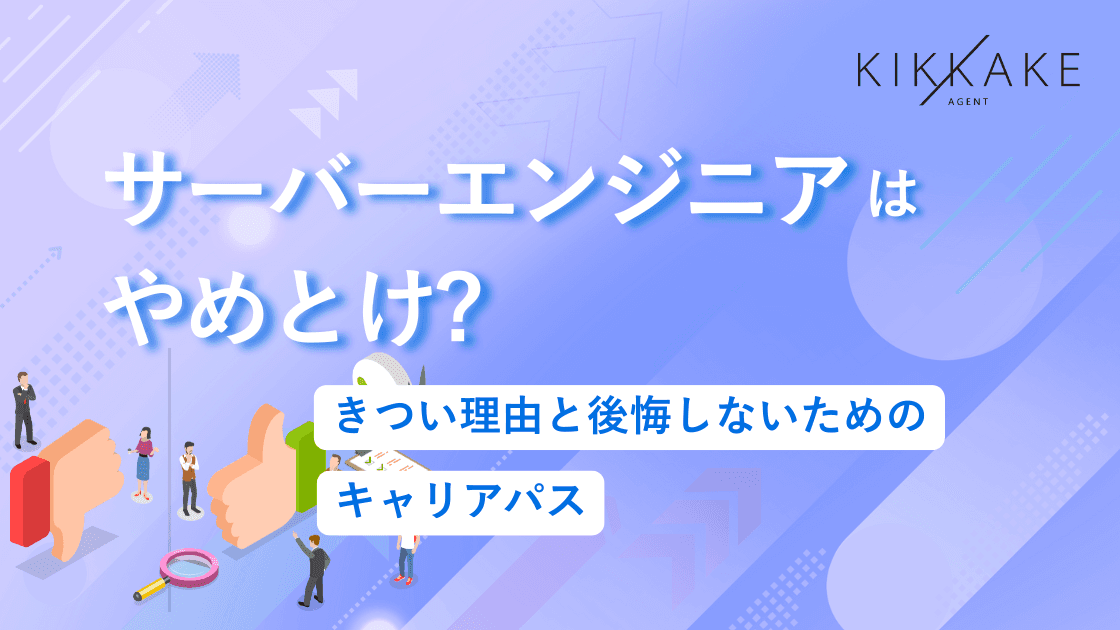 KIKKAKE
AGENT

サーバーエンジニアは
やめとけ?

きつい理由と後悔しないための
キャリアパス